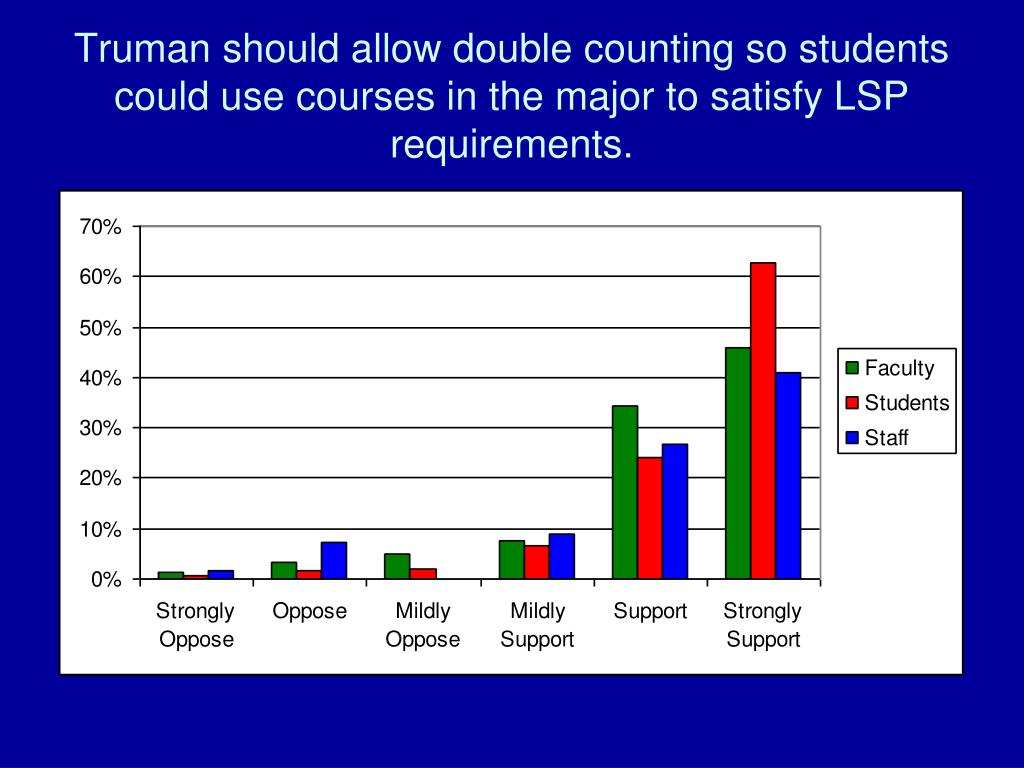 Truman should allow double counting so students could use courses in the major to satisfy LSP requirements.

70%
60%
50%
40%
30%
20%
10%
0%

Strongly Oppose
Oppose
Mildly Oppose
Mildly Support
Support
Strongly Support

Faculty
Students
Staff